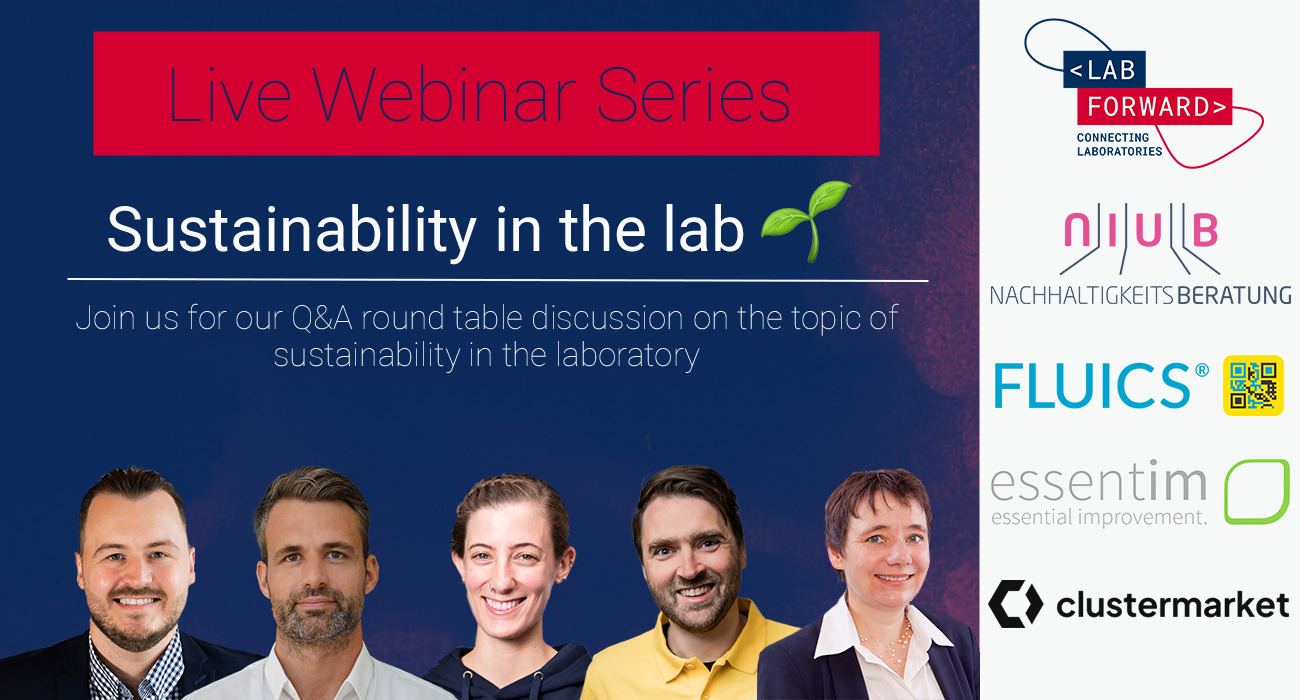 Live Webinar Series

Sustainability in the lab

Join us for our Q&A round table discussion on the topic of sustainability in the laboratory

<LAB
FORWARD>
CONNECTING
LABORATORIES

NIUB
NACHHALTIGKEITSBERATUNG

FLUICS®

essentim
essential improvement.

clustermarket